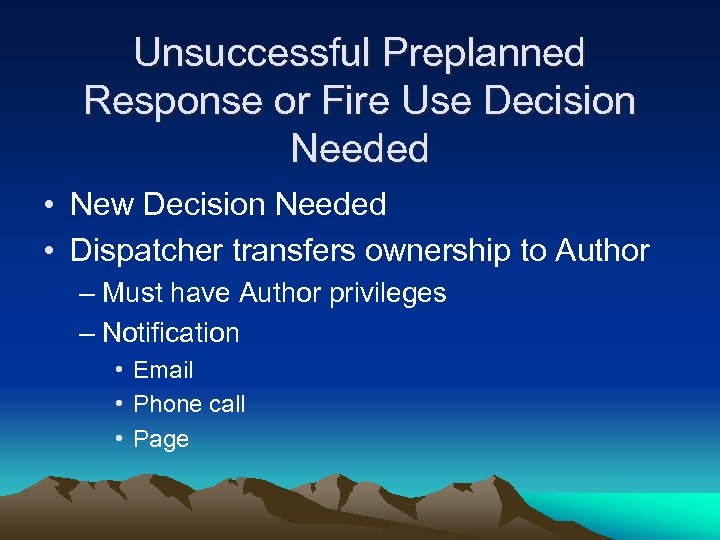 Unsuccessful Preplanned Response or Fire Use Decision Needed

• New Decision Needed
• Dispatcher transfers ownership to Author
– Must have Author privileges
– Notification
• Email
• Phone call
• Page